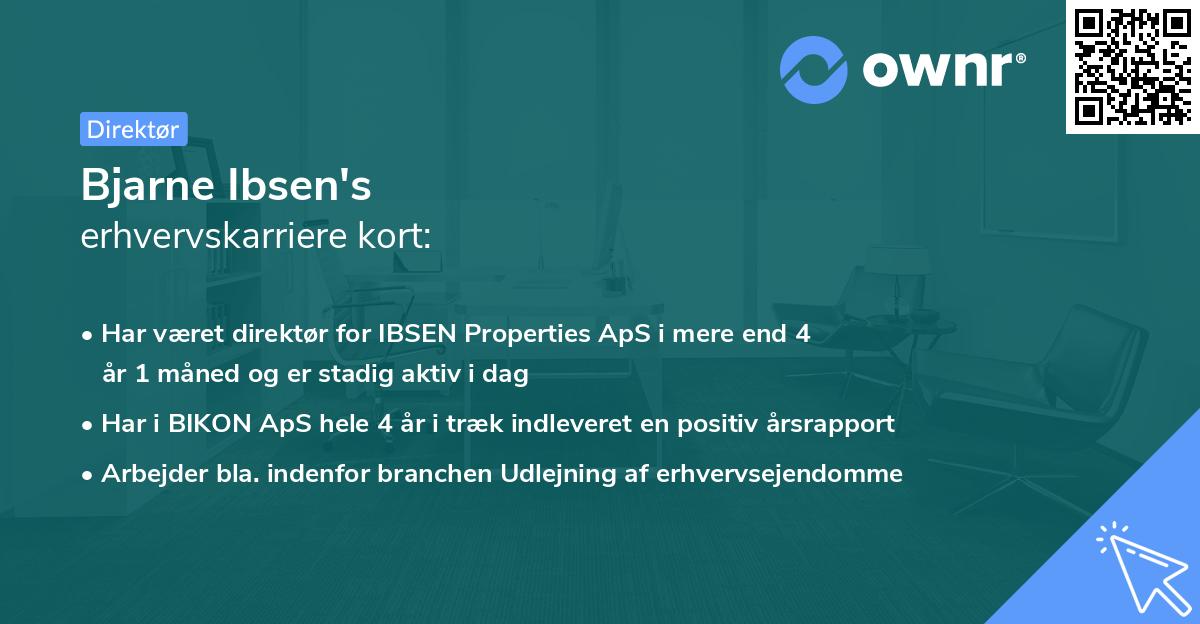 ownr®

Direktør

Bjarne Ibsen's
erhvervskarriere kort:

• Har været direktør for IBSEN Properties ApS i mere end 4 år 1 måned og er stadig aktiv i dag
• Har i BIKON ApS hele 4 år i træk indleveret en positiv årsrapport
• Arbejder bla. indenfor branchen Udlejning af erhvervsejendomme